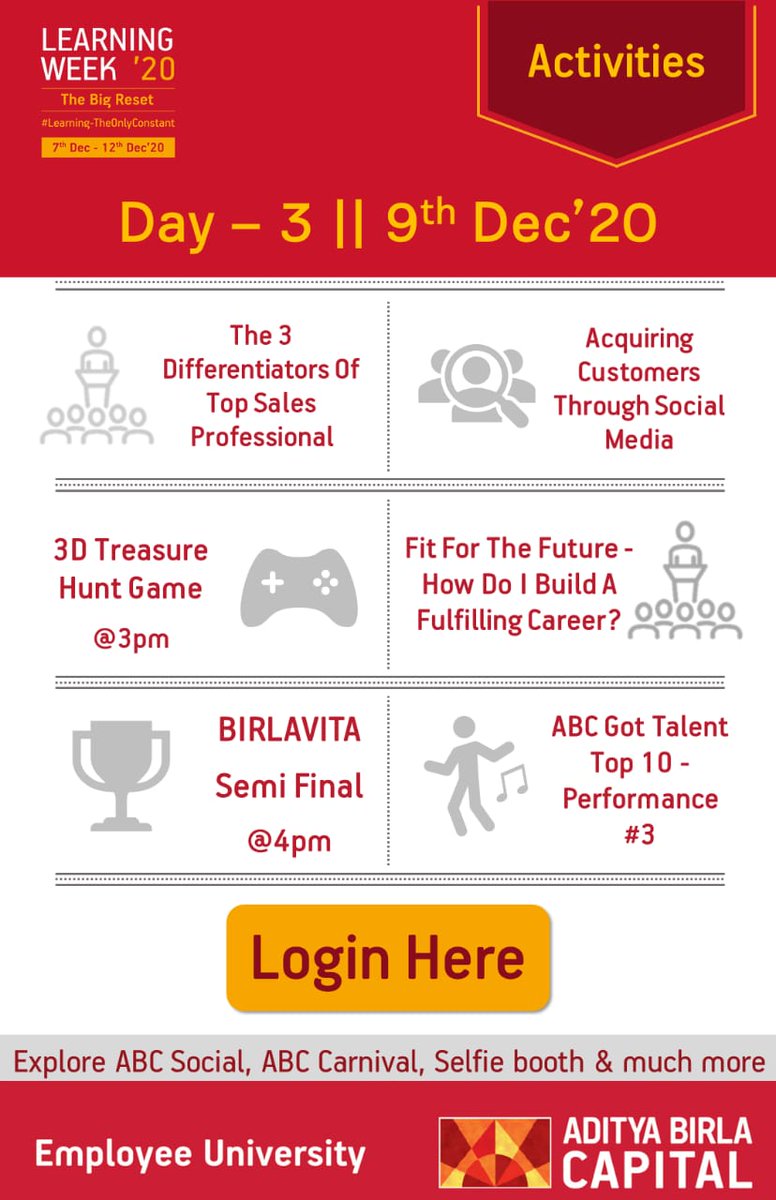 LEARNING WEEK '20
The Big Reset
#Learning-TheOnlyConstant
7th Dec - 12th Dec'20

Activities

Day – 3 || 9th Dec'20

The 3 Differentiators Of Top Sales Professional

Acquiring Customers Through Social Media

3D Treasure Hunt Game
@3pm

Fit For The Future - How Do I Build A Fulfilling Career?

BIRLAVITA
Semi Final
@4pm

ABC Got Talent Top 10 - Performance #3

Login Here

Explore ABC Social, ABC Carnival, Selfie booth & much more

Employee University

ADITYA BIRLA CAPITAL